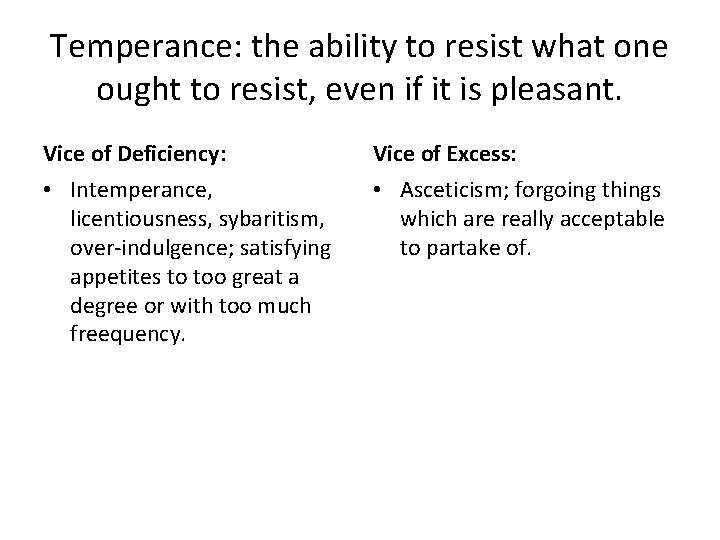 Temperance: the ability to resist what one ought to resist, even if it is pleasant.

Vice of Deficiency:

• Intemperance, licentiousness, sybaritism, over-indulgence; satisfying appetites to too great a degree or with too much freequency.

Vice of Excess:

• Asceticism; forgoing things which are really acceptable to partake of.